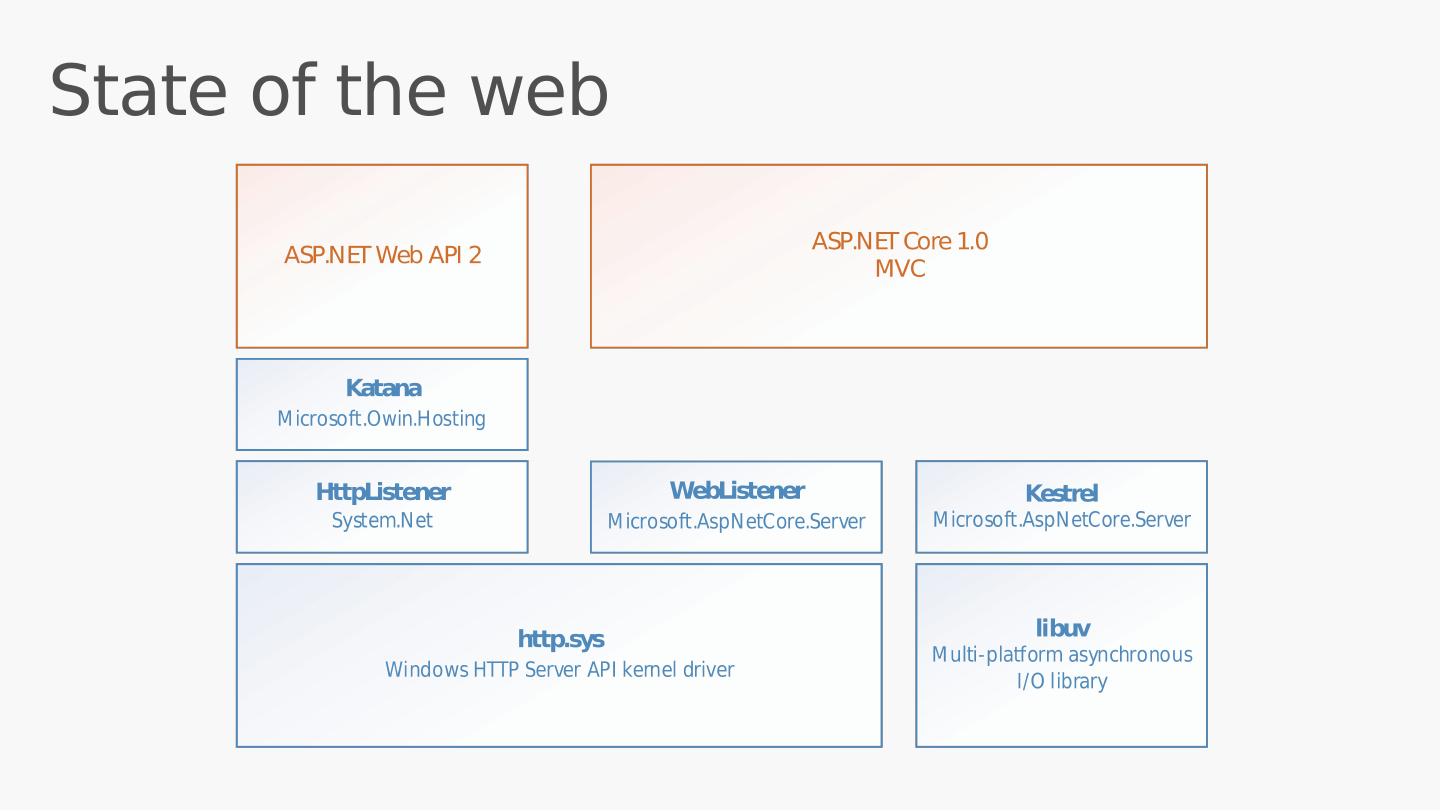 State of the web

ASP.NET Web API 2

ASP.NET Core 1.0
MVC

Katana
Microsoft.Owin.Hosting

HttpListener
System.Net

WebListener
Microsoft.AspNetCore.Server

Kestrel
Microsoft.AspNetCore.Server

http.sys
Windows HTTP Server API kernel driver

libuv
Multi-platform asynchronous I/O library